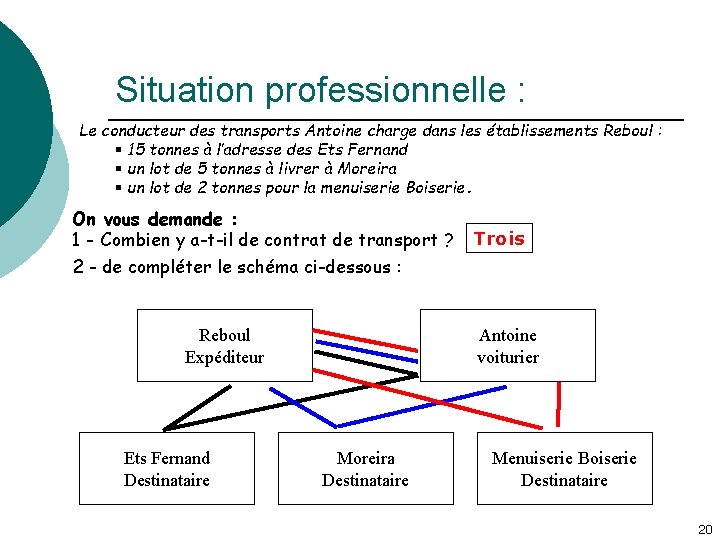 Situation professionnelle :

Le conducteur des transports Antoine charge dans les établissements Reboul :
▪ 15 tonnes à l'adresse des Ets Fernand
▪ un lot de 5 tonnes à livrer à Moreira
▪ un lot de 2 tonnes pour la menuiserie Boiserie.

On vous demande :
1 - Combien y a-t-il de contrat de transport ? Trois
2 - de compléter le schéma ci-dessous :

Reboul
Expéditeur

Antoine
voiturier

Ets Fernand
Destinataire

Moreira
Destinataire

Menuiserie Boiserie
Destinataire

20